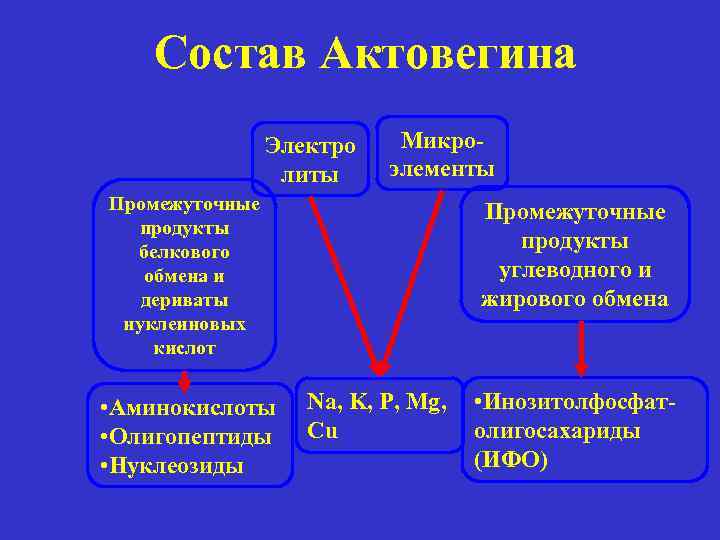 Состав Актовегина

Электро литы

Микро-элементы

Промежуточные продукты белкового обмена и дериваты нуклеиновых кислот

Промежуточные продукты углеводного и жирового обмена

•Аминокислоты
•Олигопептиды
•Нуклеозиды

Na, K, P, Mg, Cu

•Инозитолфосфат-олигосахариды (ИФО)